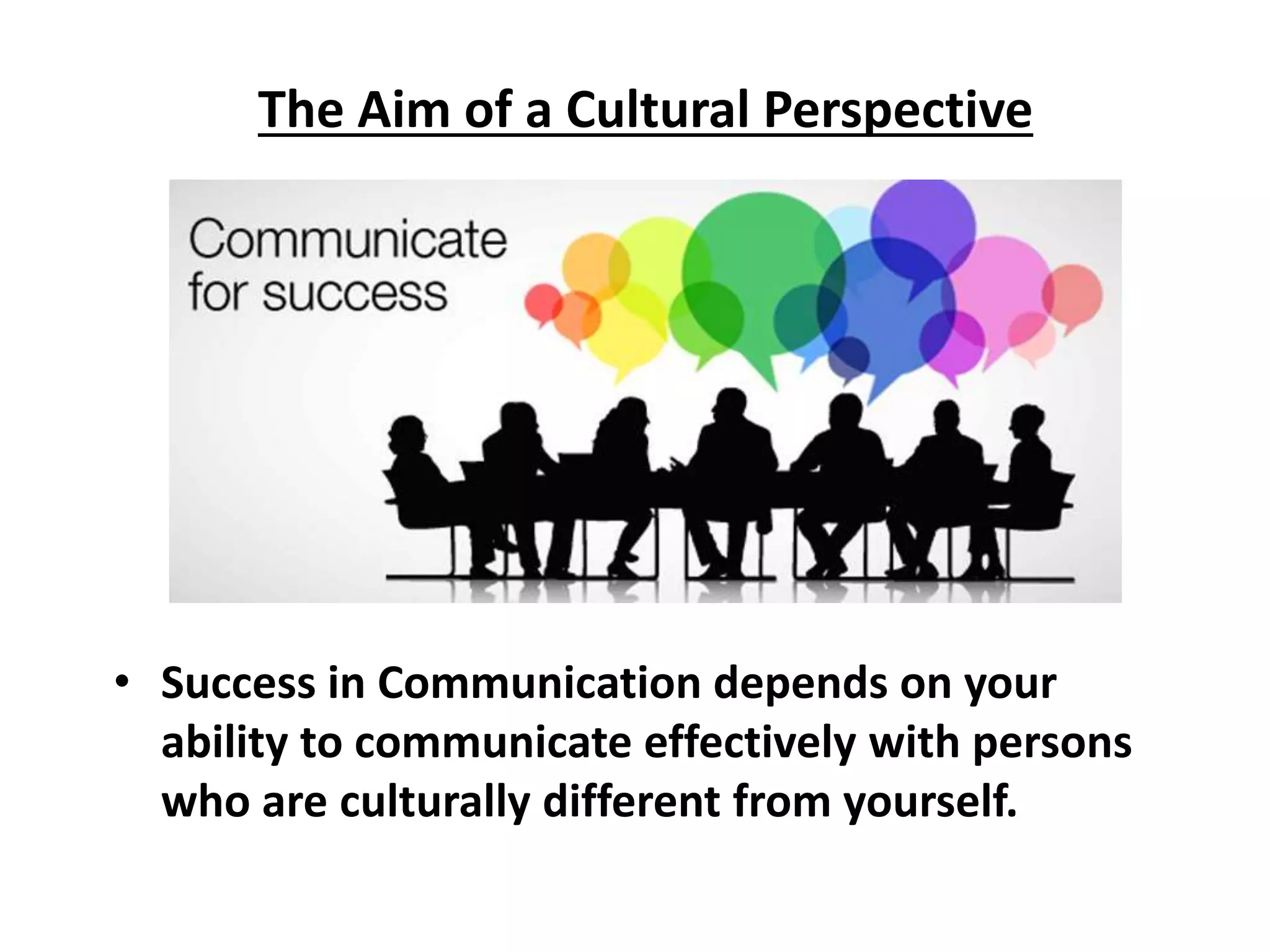 The Aim of a Cultural Perspective

Communicate for success

• Success in Communication depends on your ability to communicate effectively with persons who are culturally different from yourself.